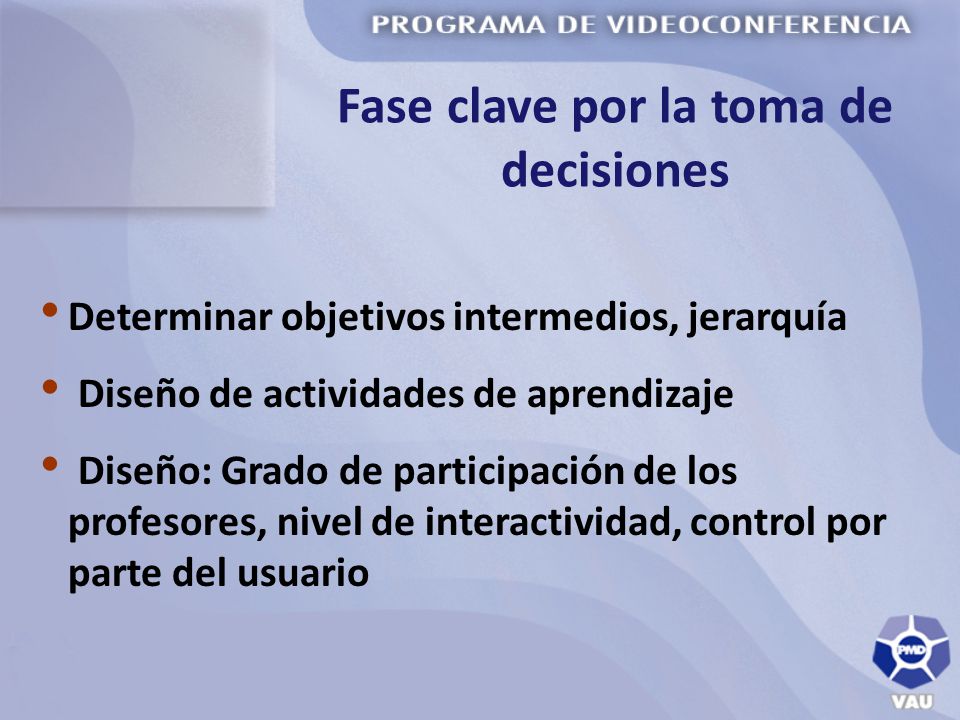 PROGRAMA DE VIDEOCONFERENCIA

Fase clave por la toma de decisiones

• Determinar objetivos intermedios, jerarquía

• Diseño de actividades de aprendizaje

• Diseño: Grado de participación de los profesores, nivel de interactividad, control por parte del usuario

PMD

VAU